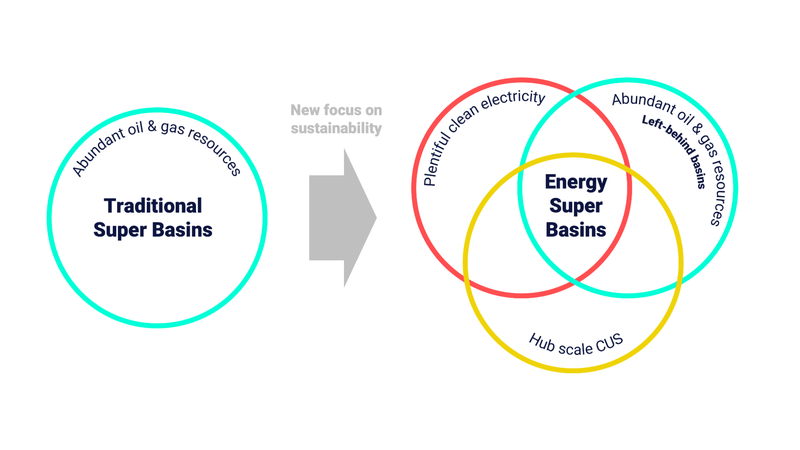 Abundant oil & gas resources

Traditional Super Basins

New focus on sustainability

Plentiful clean electricity

Abundant oil & gas resources

Left-behind basins

Energy Super Basins

Hub scale CUS